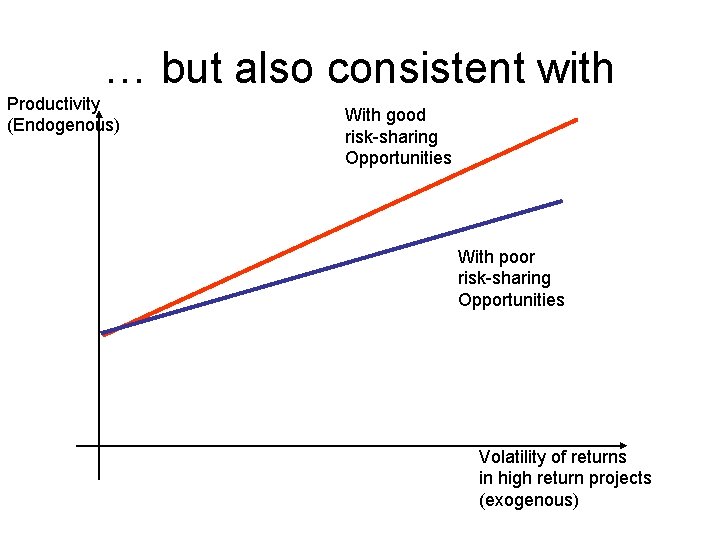 … but also consistent with

Productivity
(Endogenous)

With good
risk-sharing
Opportunities

With poor
risk-sharing
Opportunities

Volatility of returns
in high return projects
(exogenous)